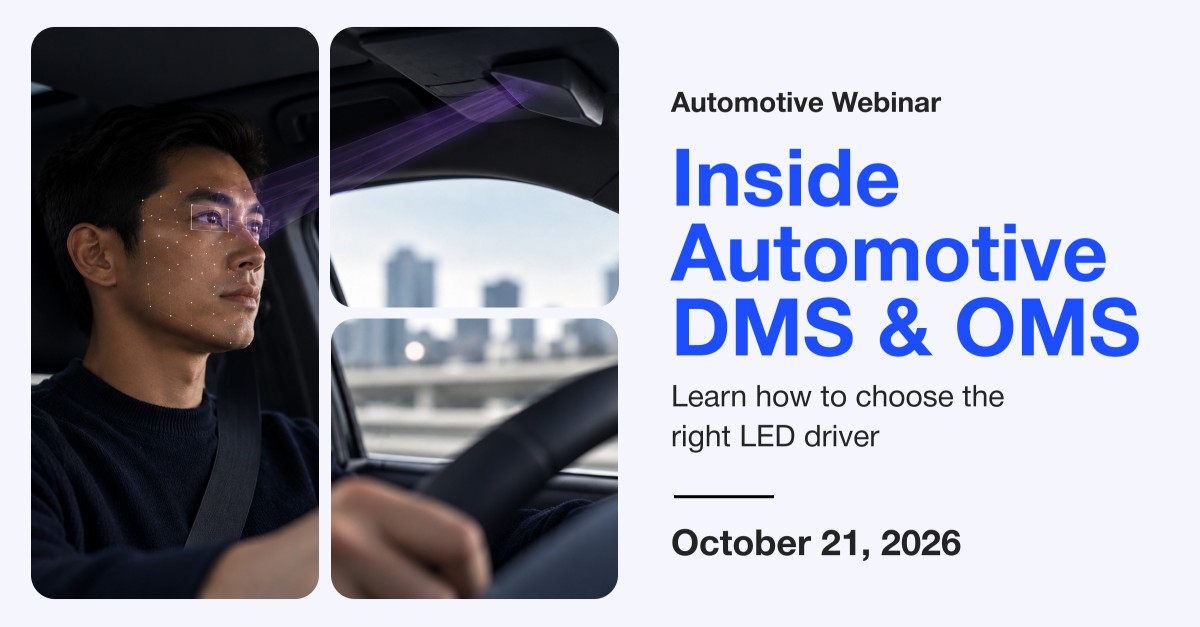 Automotive Webinar

Inside Automotive DMS & OMS

Learn how to choose the right LED driver

October 21, 2026